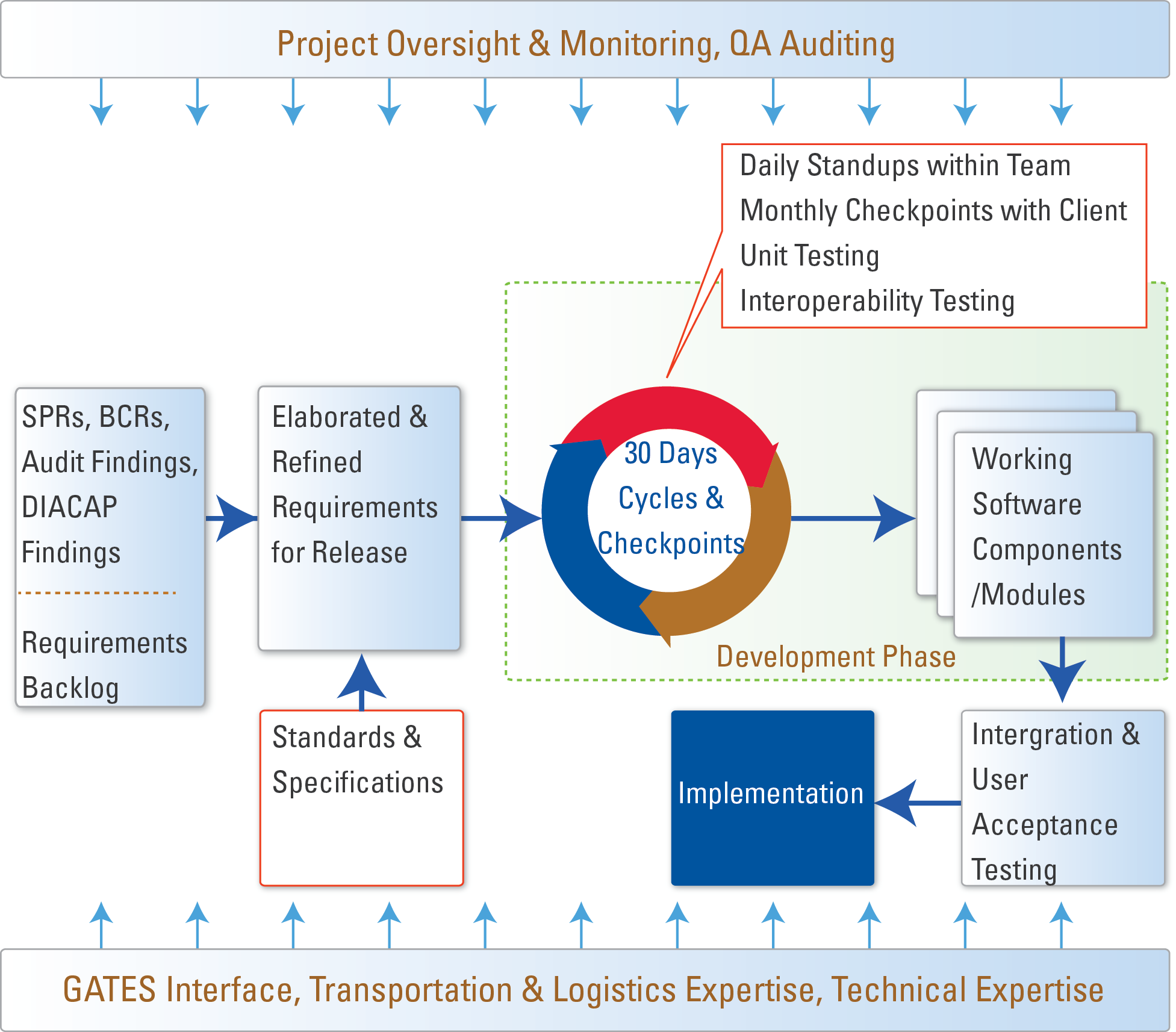 Project Oversight & Monitoring, QA Auditing

Daily Standups within Team
Monthly Checkpoints with Client
Unit Testing
Interoperability Testing

SPRs, BCRs, Audit Findings, DIACAP Findings

Requirements Backlog

Elaborated & Refined Requirements for Release

30 Days Cycles & Checkpoints

Working Software Components /Modules

Development Phase

Standards & Specifications

Implementation

Intergration & User Acceptance Testing

GATES Interface, Transportation & Logistics Expertise, Technical Expertise